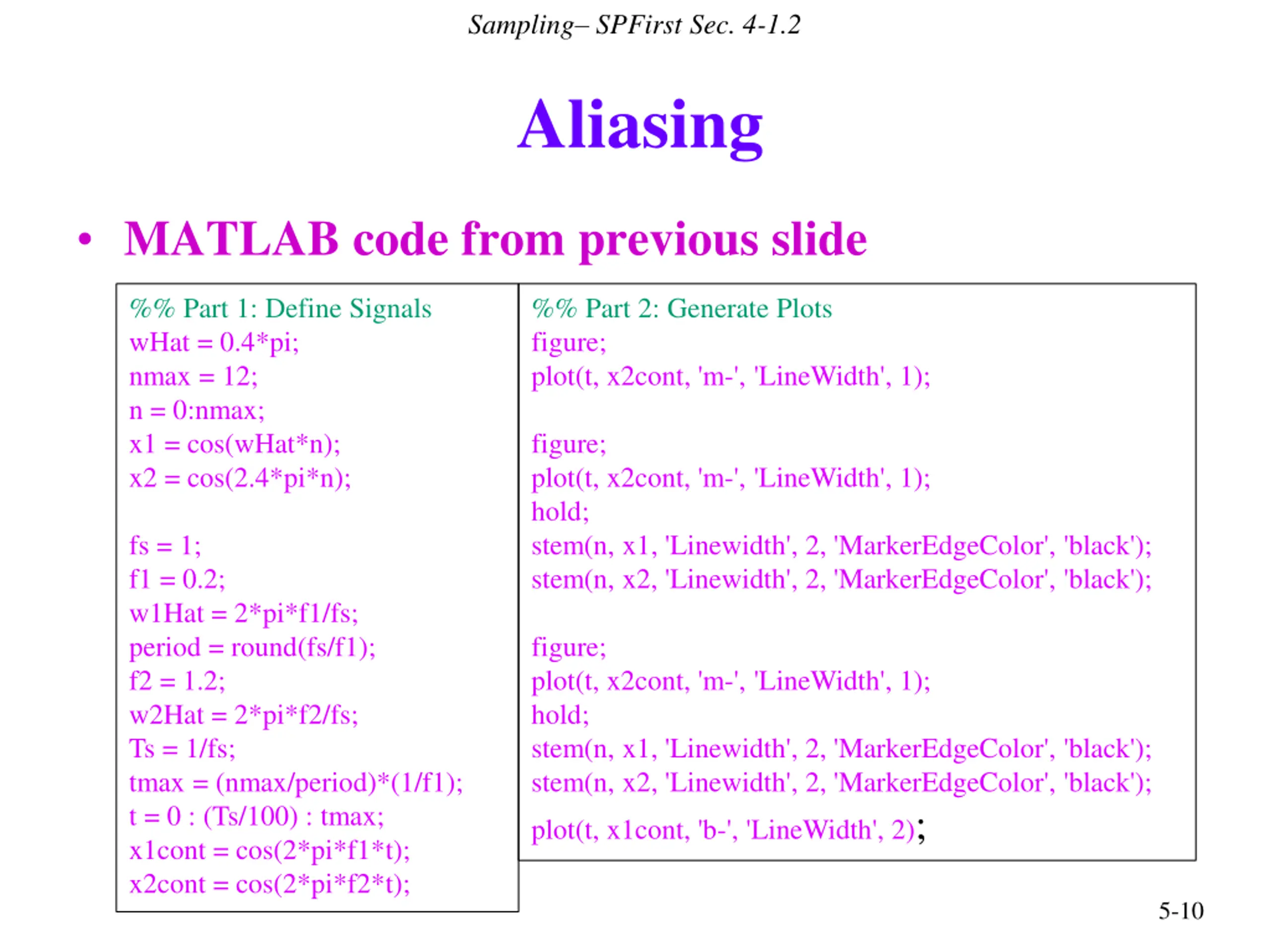 Sampling– SPFirst Sec. 4-1.2

Aliasing

• MATLAB code from previous slide

%% Part 1: Define Signals
wHat = 0.4*pi;
nmax = 12;
n = 0:nmax;
x1 = cos(wHat*n);
x2 = cos(2.4*pi*n);

fs = 1;
f1 = 0.2;
w1Hat = 2*pi*f1/fs;
period = round(fs/f1);
f2 = 1.2;
w2Hat = 2*pi*f2/fs;
Ts = 1/fs;
tmax = (nmax/period)*(1/f1);
t = 0 : (Ts/100) : tmax;
x1cont = cos(2*pi*f1*t);
x2cont = cos(2*pi*f2*t);

%% Part 2: Generate Plots
figure;
plot(t, x2cont, 'm-', 'LineWidth', 1);

figure;
plot(t, x2cont, 'm-', 'LineWidth', 1);
hold;
stem(n, x1, 'Linewidth', 2, 'MarkerEdgeColor', 'black');
stem(n, x2, 'Linewidth', 2, 'MarkerEdgeColor', 'black');

figure;
plot(t, x2cont, 'm-', 'LineWidth', 1);
hold;
stem(n, x1, 'Linewidth', 2, 'MarkerEdgeColor', 'black');
stem(n, x2, 'Linewidth', 2, 'MarkerEdgeColor', 'black');
plot(t, x1cont, 'b-', 'LineWidth', 2);

5-10